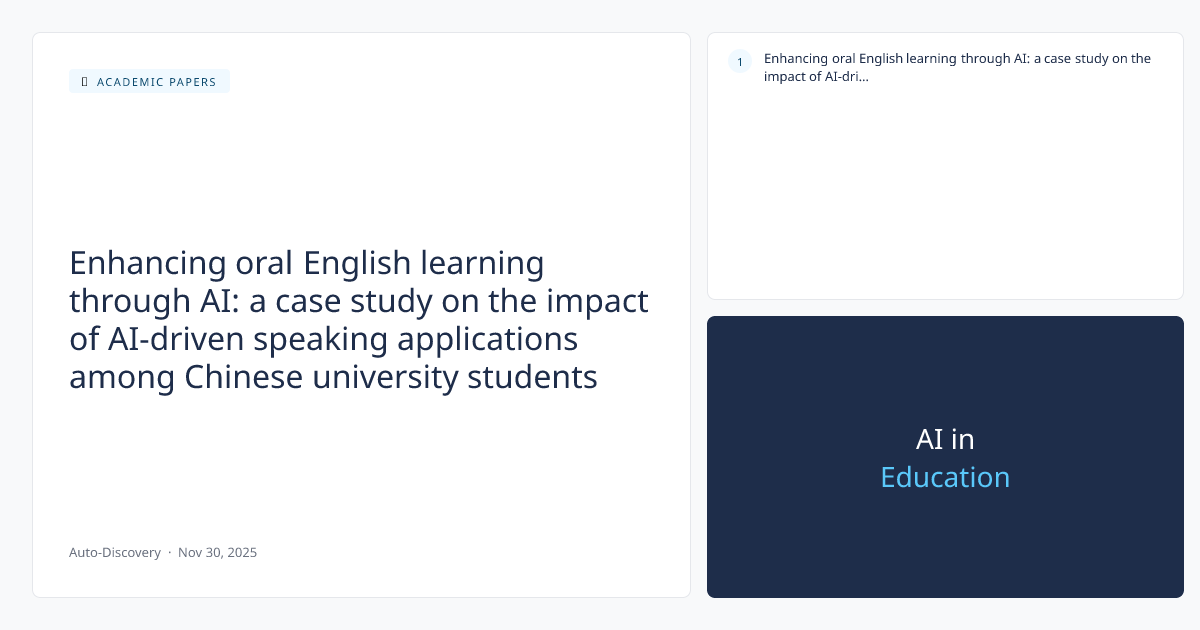 ACADEMIC PAPERS

Enhancing oral English learning through AI: a case study on the impact of AI-driven speaking applications among Chinese university students

Auto-Discovery · Nov 30, 2025

1 Enhancing oral English learning through AI: a case study on the impact of AI-dri...

AI in Education